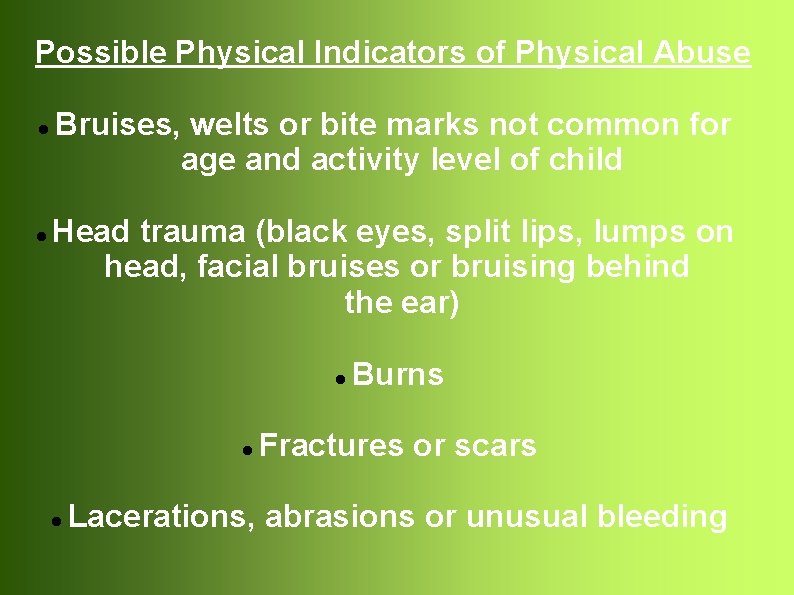 Possible Physical Indicators of Physical Abuse

• Bruises, welts or bite marks not common for age and activity level of child

• Head trauma (black eyes, split lips, lumps on head, facial bruises or bruising behind the ear)

• Burns

• Fractures or scars

• Lacerations, abrasions or unusual bleeding